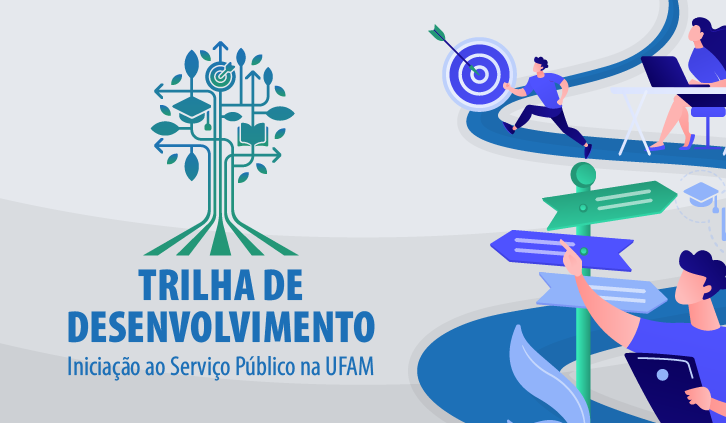 TRILHA DE DESENVOLVIMENTO
Iniciação ao Serviço Público na UFAM